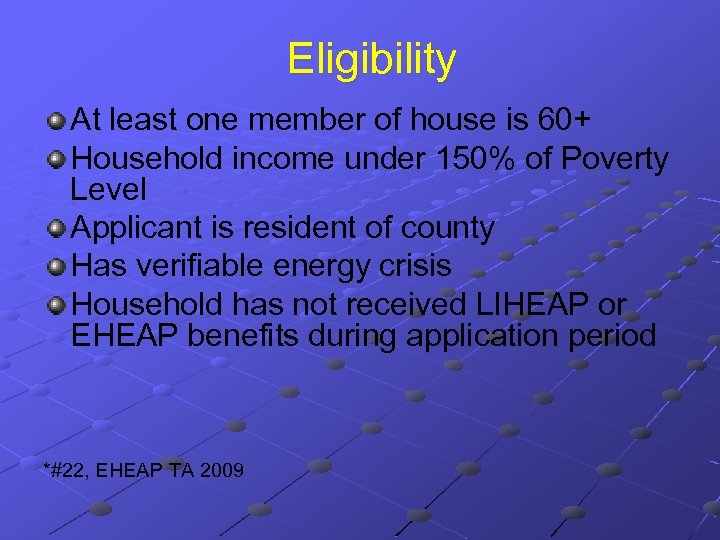 Eligibility

At least one member of house is 60+

Household income under 150% of Poverty Level

Applicant is resident of county

Has verifiable energy crisis

Household has not received LIHEAP or EHEAP benefits during application period

*#22, EHEAP TA 2009